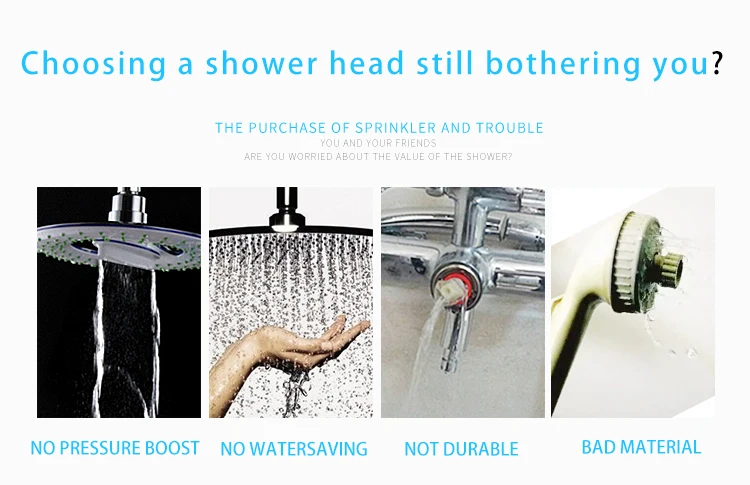 Choosing a shower head still bothering you?

THE PURCHASE OF SPRINKLER AND TROUBLE
YOU AND YOUR FRIENDS
ARE YOU WORRIED ABOUT THE VALUE OF THE SHOWER?

NO PRESSURE BOOST

NO WATERSAVING

NOT DURABLE

BAD MATERIAL